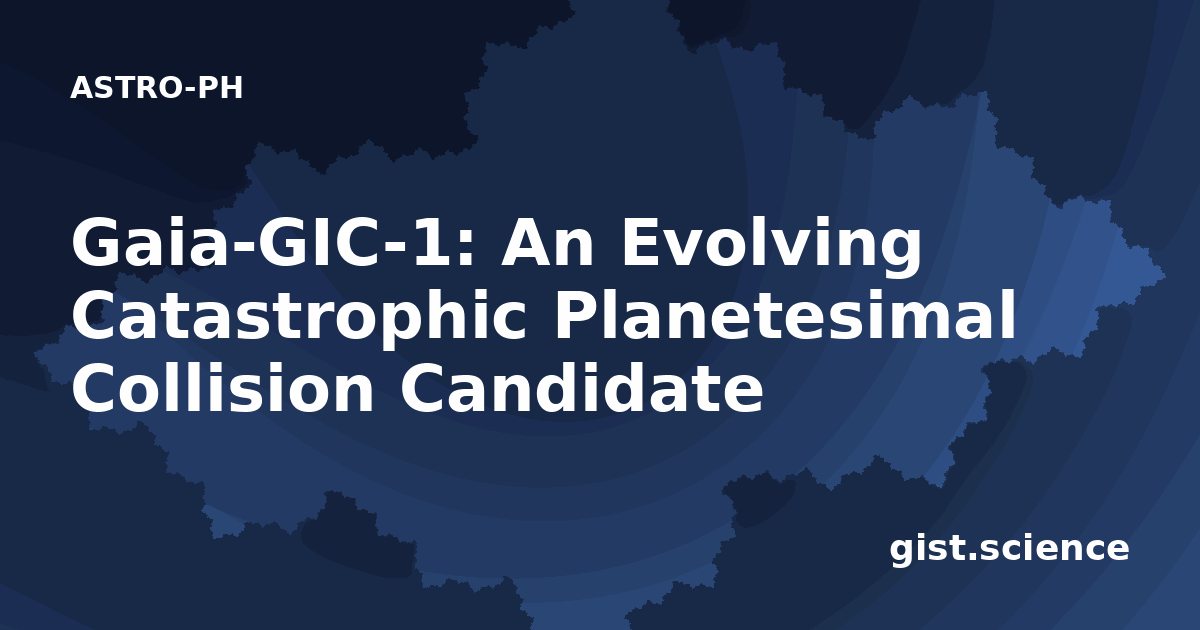 ASTRO-PH

Gaia-GIC-1: An Evolving Catastrophic Planetesimal Collision Candidate

gist.science